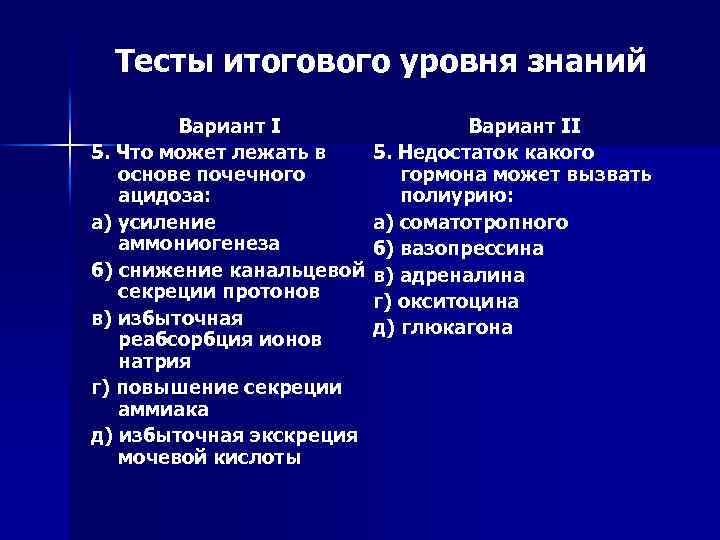 Тесты итогового уровня знаний

Вариант I

5. Что может лежать в основе почечного ацидоза:

а) усиление аммониогенеза

б) снижение канальцевой секреции протонов

в) избыточная реабсорбция ионов натрия

г) повышение секреции аммиака

д) избыточная экскреция мочевой кислоты

Вариант II

5. Недостаток какого гормона может вызвать полиурию:

а) соматотропного

б) вазопрессина

в) адреналина

г) окситоцина

д) глюкагона